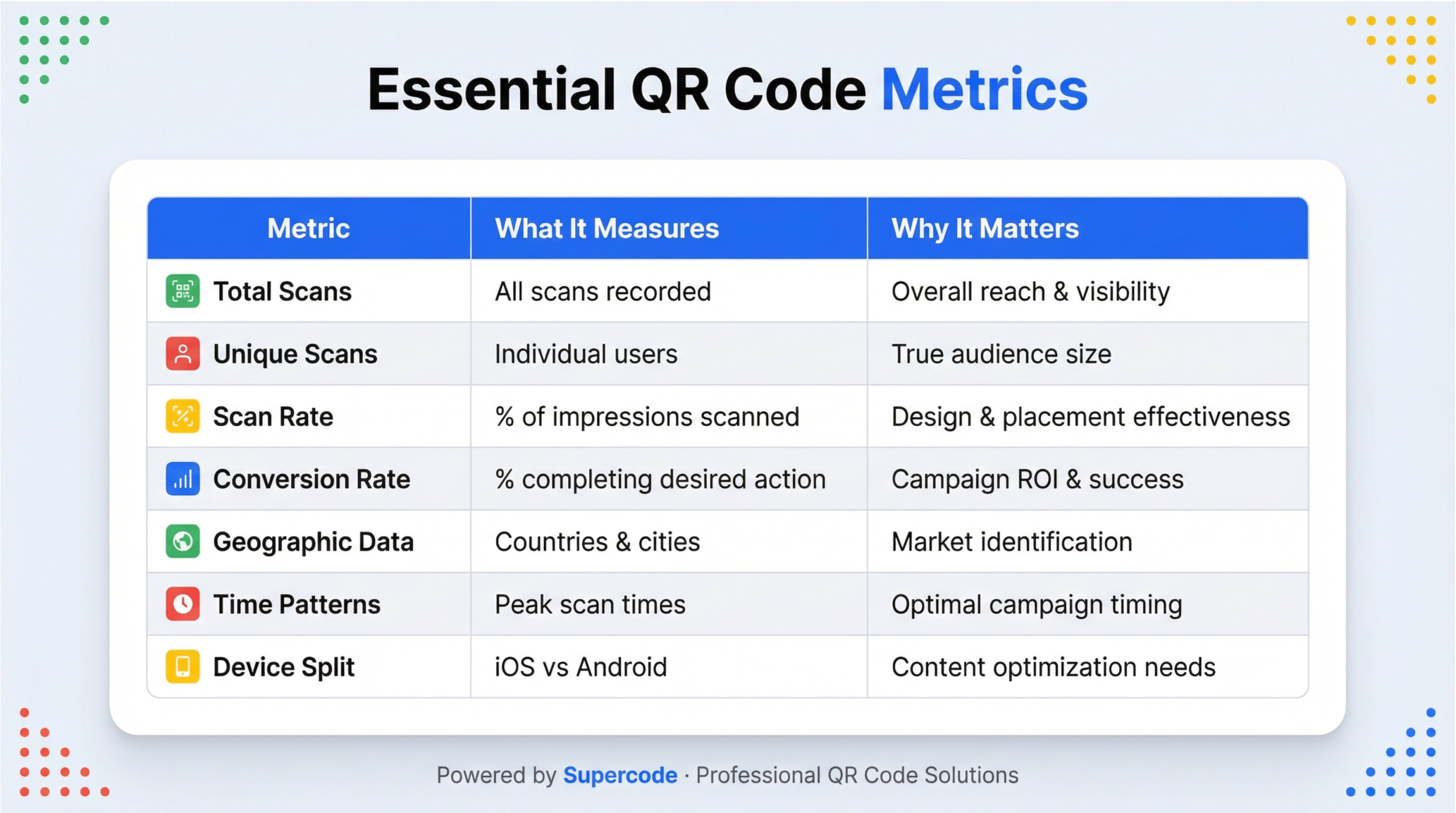 Essential QR Code Metrics

| Metric | What It Measures | Why It Matters |
|---|---|---|
| Total Scans | All scans recorded | Overall reach & visibility |
| Unique Scans | Individual users | True audience size |
| Scan Rate | % of impressions scanned | Design & placement effectiveness |
| Conversion Rate | % completing desired action | Campaign ROI & success |
| Geographic Data | Countries & cities | Market identification |
| Time Patterns | Peak scan times | Optimal campaign timing |
| Device Split | iOS vs Android | Content optimization needs |

Powered by Supercode · Professional QR Code Solutions